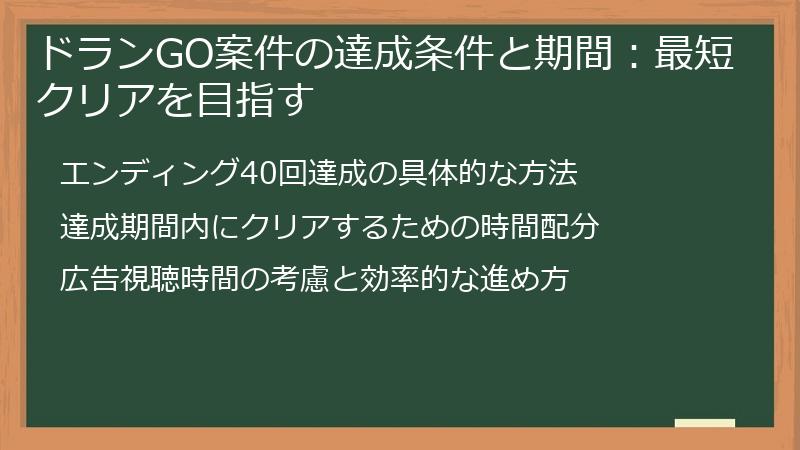 ドランGO案件の達成条件と期間：最短クリアを目指す

エンディング40回達成の具体的な方法

達成期間内にクリアするための時間配分

広告視聴時間の考慮と効率的な進め方